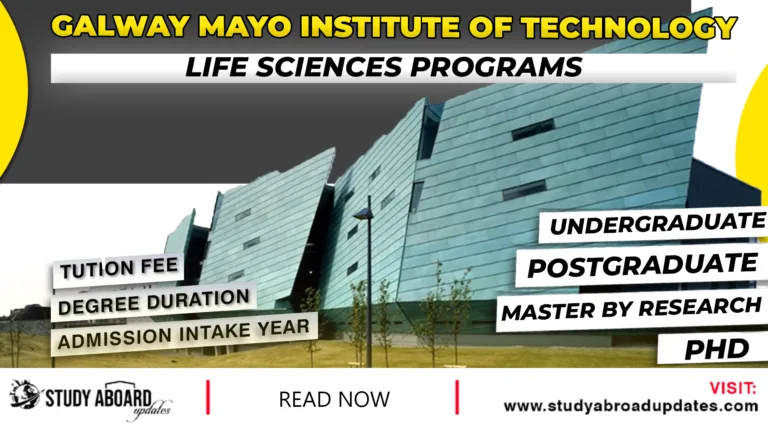 GALWAY MAYO INSTITUTE OF TECHNOLOGY

LIFE SCIENCES PROGRAMS

TUTION FEE

DEGREE DURATION

ADMISSION INTAKE YEAR

UNDERGRADUATE

POSTGRADUATE

MASTER BY RESEARCH

PHD

STUDY ABOARD updates

READ NOW

VISIT:
www.studyabroadupdates.com